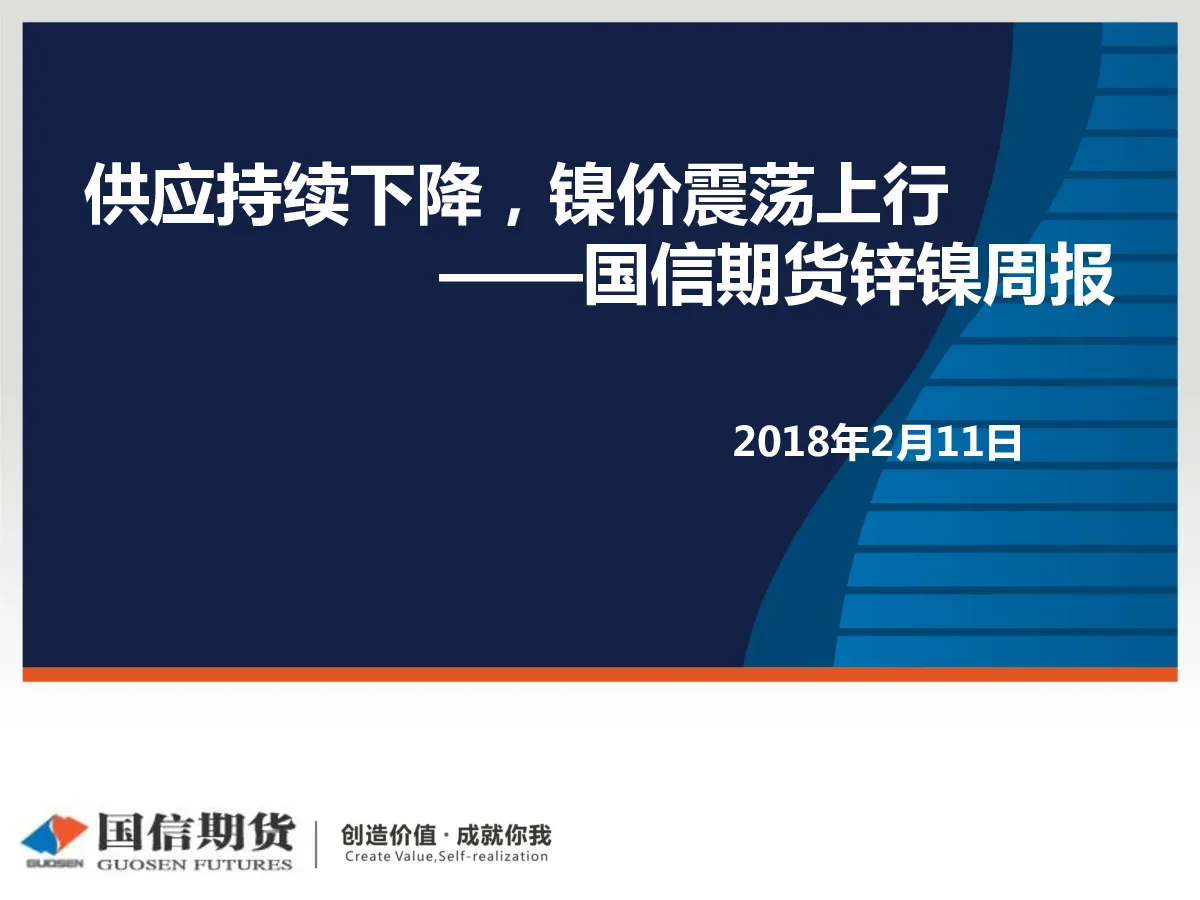 供应持续下降，镍价震荡上行
——国信期货锌镍周报

2018年2月11日

GUOSEN 国信期货 GUOSEN FUTURES

创造价值 · 成就你我
Create Value,Self-realization